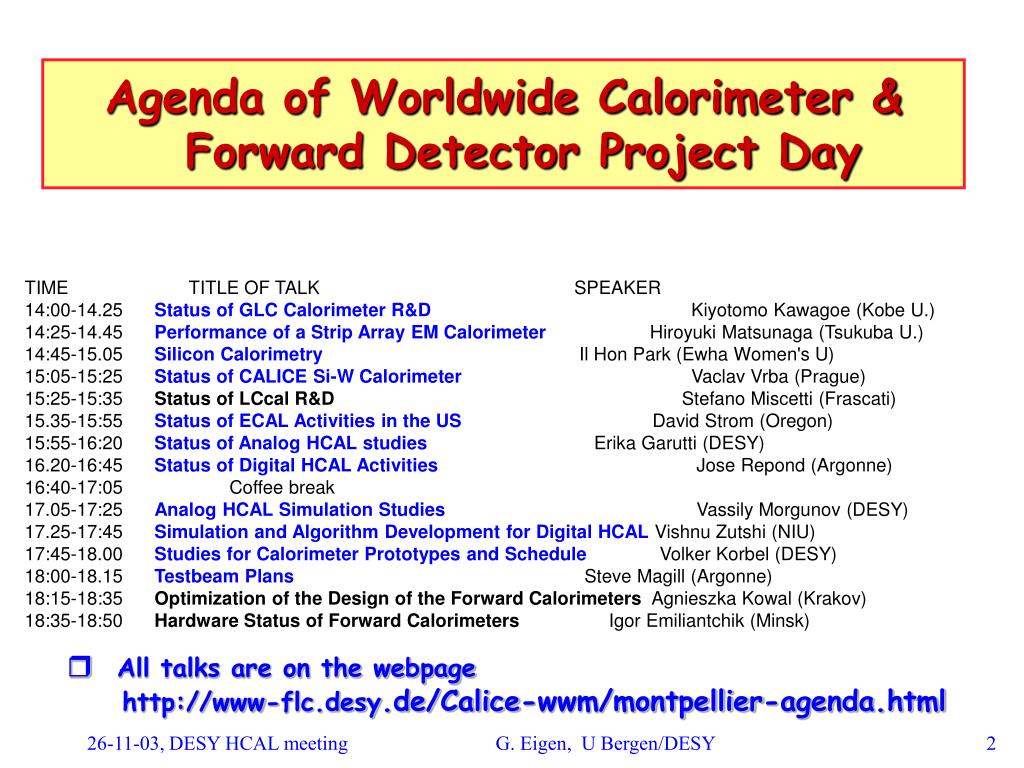 Agenda of Worldwide Calorimeter & Forward Detector Project Day

| TIME | TITLE OF TALK | SPEAKER |
|---|---|---|
| 14:00-14.25 | Status of GLC Calorimeter R&D | Kiyotomo Kawagoe (Kobe U.) |
| 14:25-14.45 | Performance of a Strip Array EM Calorimeter | Hiroyuki Matsunaga (Tsukuba U.) |
| 14:45-15.05 | Silicon Calorimetry | Il Hon Park (Ewha Women's U) |
| 15:05-15:25 | Status of CALICE Si-W Calorimeter | Vaclav Vrba (Prague) |
| 15:25-15:35 | Status of LCcal R&D | Stefano Miscetti (Frascati) |
| 15.35-15:55 | Status of ECAL Activities in the US | David Strom (Oregon) |
| 15:55-16:20 | Status of Analog HCAL studies | Erika Garutti (DESY) |
| 16.20-16:45 | Status of Digital HCAL Activities | Jose Repond (Argonne) |
| 16:40-17:05 | Coffee break | |
| 17.05-17:25 | Analog HCAL Simulation Studies | Vassily Morgunov (DESY) |
| 17.25-17:45 | Simulation and Algorithm Development for Digital HCAL | Vishnu Zutshi (NIU) |
| 17:45-18.00 | Studies for Calorimeter Prototypes and Schedule | Volker Korbel (DESY) |
| 18:00-18.15 | Testbeam Plans | Steve Magill (Argonne) |
| 18:15-18:35 | Optimization of the Design of the Forward Calorimeters | Agnieszka Kowal (Krakov) |
| 18:35-18:50 | Hardware Status of Forward Calorimeters | Igor Emiliantchik (Minsk) |

All talks are on the webpage http://www-flc.desy.de/Calice-wwm/montpellier-agenda.html

26-11-03, DESY HCAL meeting G. Eigen, U Bergen/DESY 2